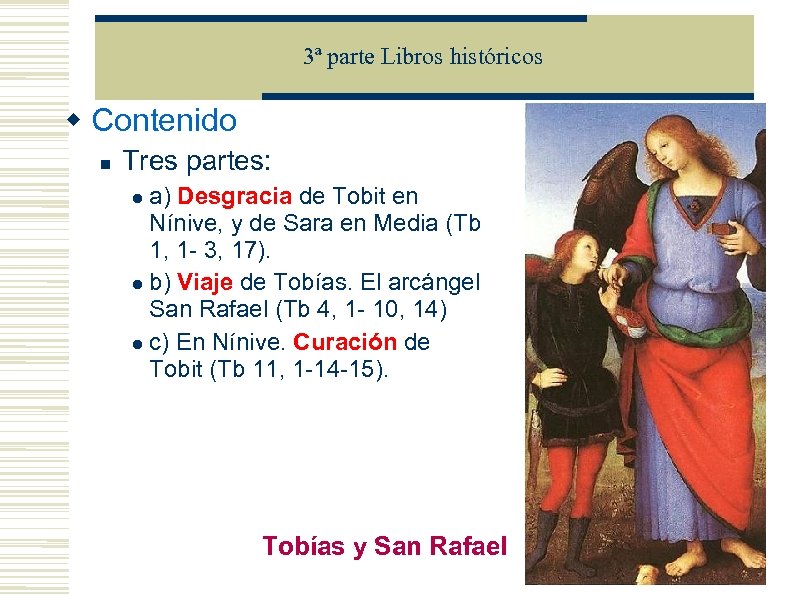 3ª parte Libros históricos

Contenido

Tres partes:

a) Desgracia de Tobit en Nínive, y de Sara en Media (Tb 1, 1- 3, 17).

b) Viaje de Tobías. El arcángel San Rafael (Tb 4, 1- 10, 14)

c) En Nínive. Curación de Tobit (Tb 11, 1-14-15).

Tobías y San Rafael